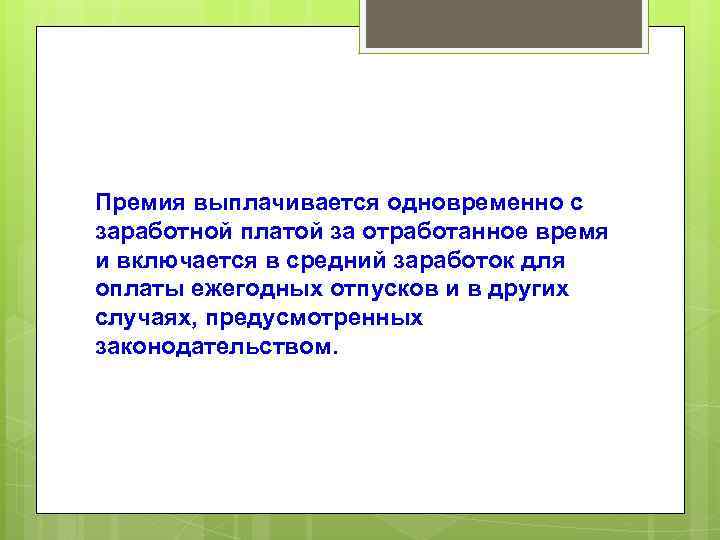 Премия выплачивается одновременно с заработной платой за отработанное время и включается в средний заработок для оплаты ежегодных отпусков и в других случаях, предусмотренных законодательством.